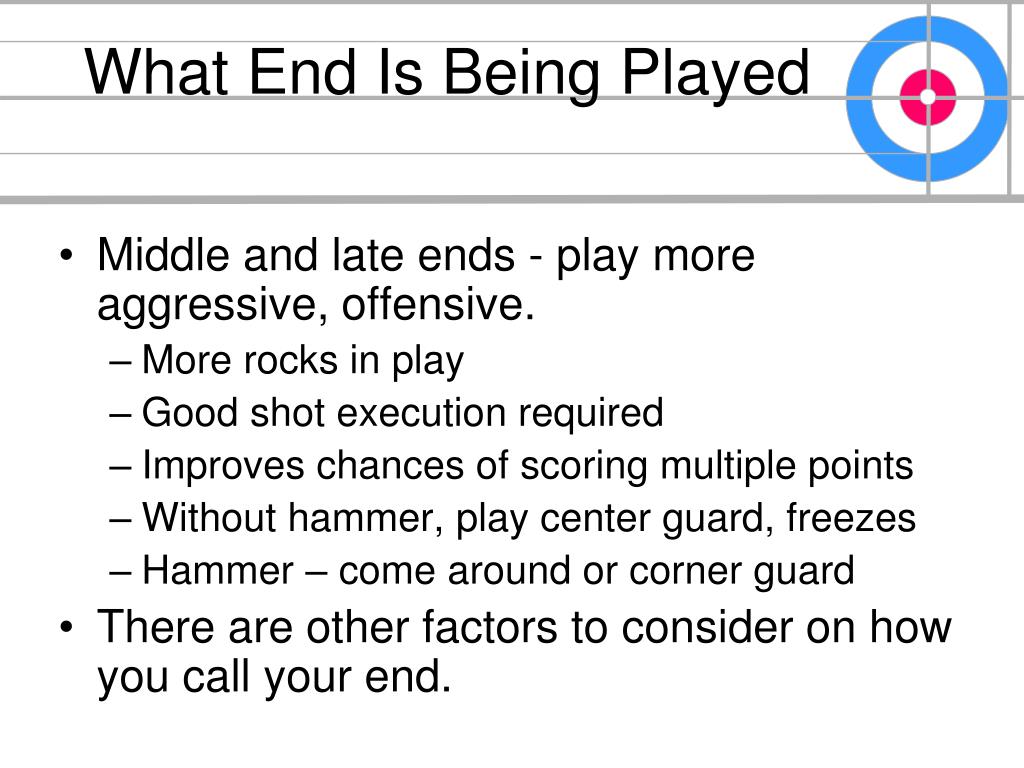 What End Is Being Played

• Middle and late ends - play more aggressive, offensive.
– More rocks in play
– Good shot execution required
– Improves chances of scoring multiple points
– Without hammer, play center guard, freezes
– Hammer – come around or corner guard
• There are other factors to consider on how you call your end.